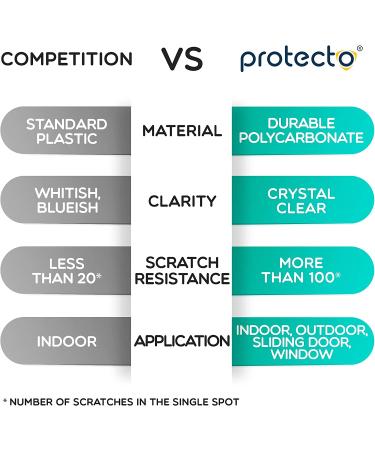 | COMPETITION | VS | protecto® |
|---|---|---|
| STANDARD PLASTIC | MATERIAL | DURABLE POLYCARBONATE |
| WHITISH, BLUEISH | CLARITY | CRYSTAL CLEAR |
| LESS THAN 20* | SCRATCH RESISTANCE | MORE THAN 100* |
| INDOOR | APPLICATION | INDOOR, OUTDOOR, SLIDING DOOR, WINDOW |

* NUMBER OF SCRATCHES IN THE SINGLE SPOT